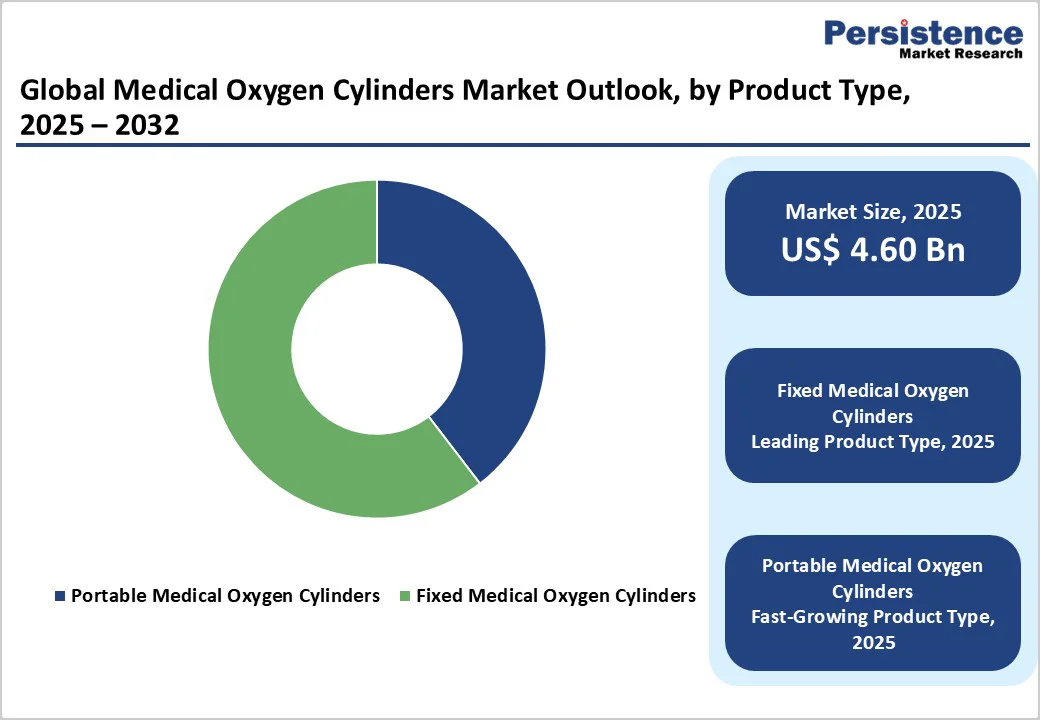 Persistence
Market Research

Global Medical Oxygen Cylinders Market Outlook, by Product Type, 2025 – 2032

Portable Medical Oxygen Cylinders
Fixed Medical Oxygen Cylinders

Market Size, 2025
US$ 4.60 Bn

Fixed Medical Oxygen Cylinders
Leading Product Type, 2025

Portable Medical Oxygen Cylinders
Fast-Growing Product Type, 2025